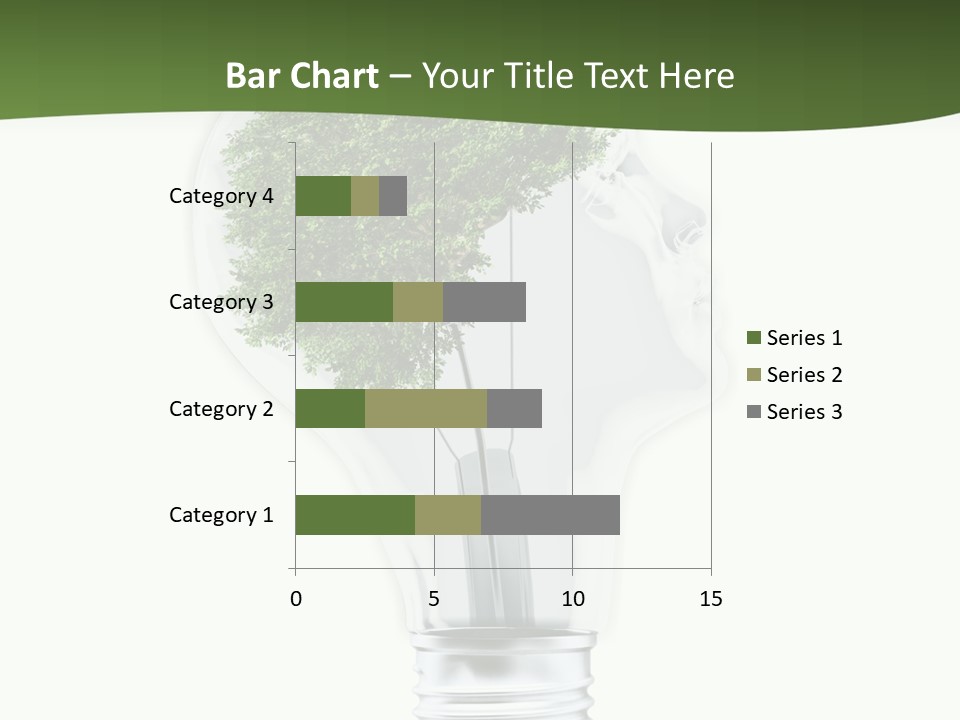 Bar Chart – Your Title Text Here

Category 4
Category 3
Category 2
Category 1

0 5 10 15

Series 1
Series 2
Series 3